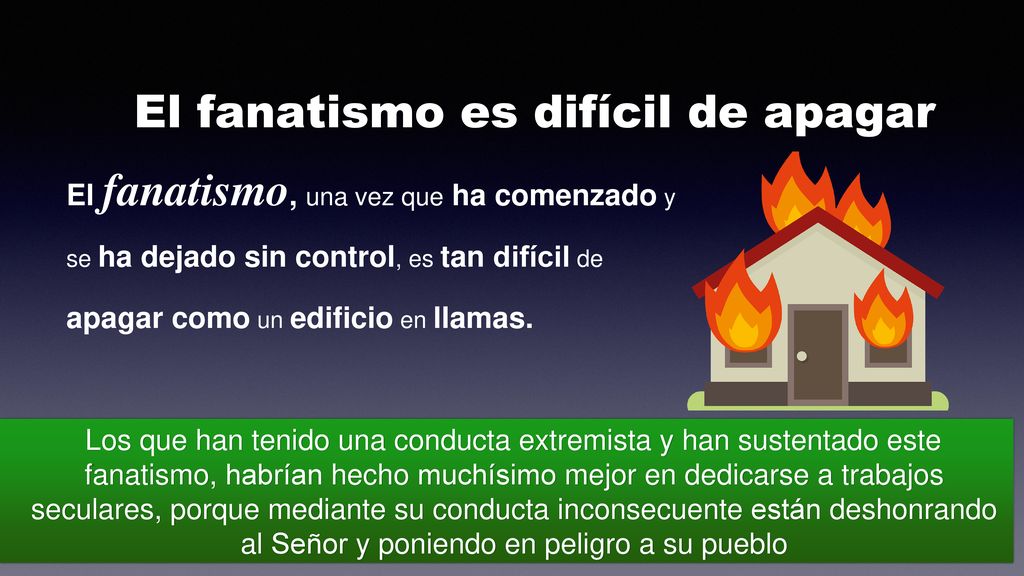 El fanatismo es difícil de apagar

El fanatismo, una vez que ha comenzado y se ha dejado sin control, es tan difícil de apagar como un edificio en llamas.

Los que han tenido una conducta extremista y han sustentado este fanatismo, habrían hecho muchísimo mejor en dedicarse a trabajos seculares, porque mediante su conducta inconsecuente están deshonrando al Señor y poniendo en peligro a su pueblo